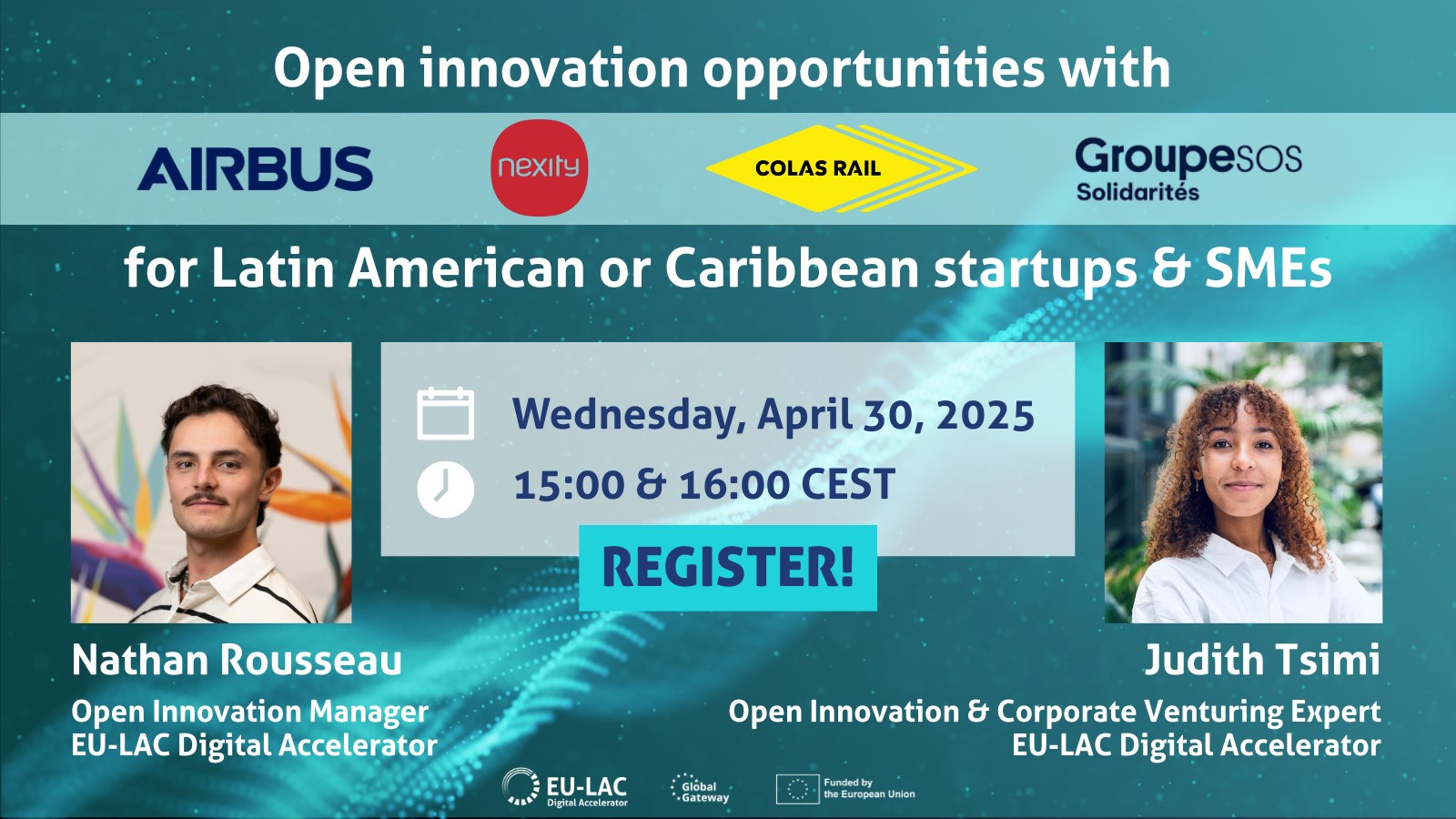 Open innovation opportunities with

AIRBUS

nexity

COLAS RAIL

GroupeSOS Solidarités

for Latin American or Caribbean startups & SMEs

Wednesday, April 30, 2025

15:00 & 16:00 CEST

REGISTER!

Nathan Rousseau

Open Innovation Manager
EU-LAC Digital Accelerator

Judith Tsimi

Open Innovation & Corporate Venturing Expert
EU-LAC Digital Accelerator

EU-LAC Digital Accelerator

Global Gateway

Funded by the European Union